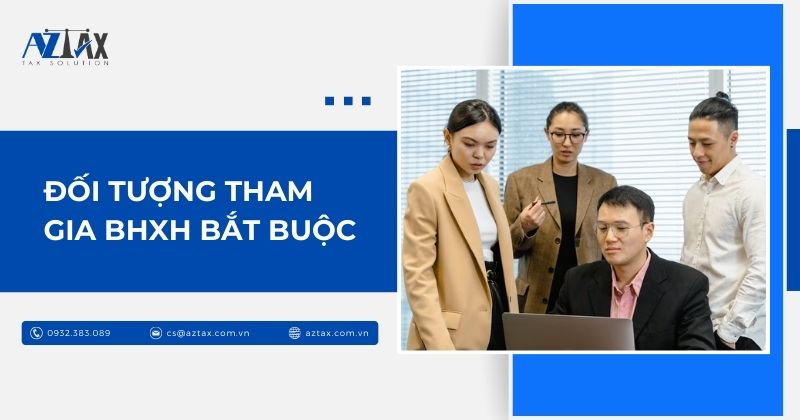 AZTAX
TAX SOLUTION

ĐỐI TƯỢNG THAM GIA BHXH BẮT BUỘC

0932.383.089 cs@aztax.com.vn aztax.com.vn